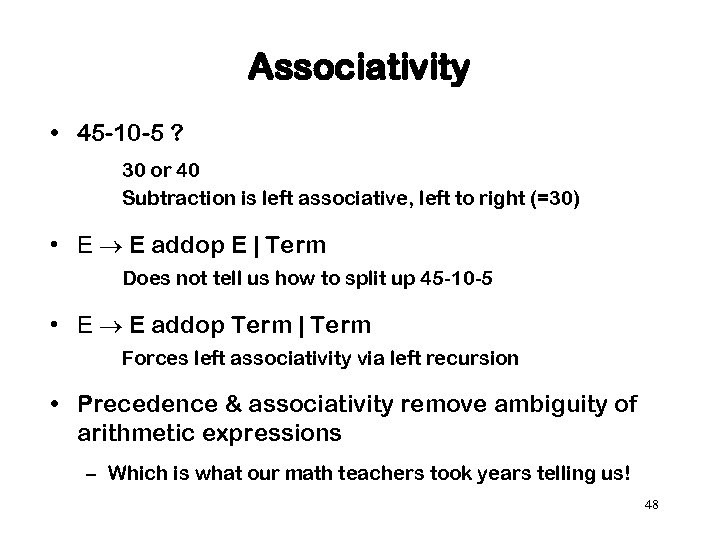 Associativity

• 45-10-5 ?

30 or 40
Subtraction is left associative, left to right (=30)

• E $\rightarrow$ E addop E | Term

Does not tell us how to split up 45-10-5

• E $\rightarrow$ E addop Term | Term

Forces left associativity via left recursion

• Precedence & associativity remove ambiguity of arithmetic expressions

– Which is what our math teachers took years telling us!

48